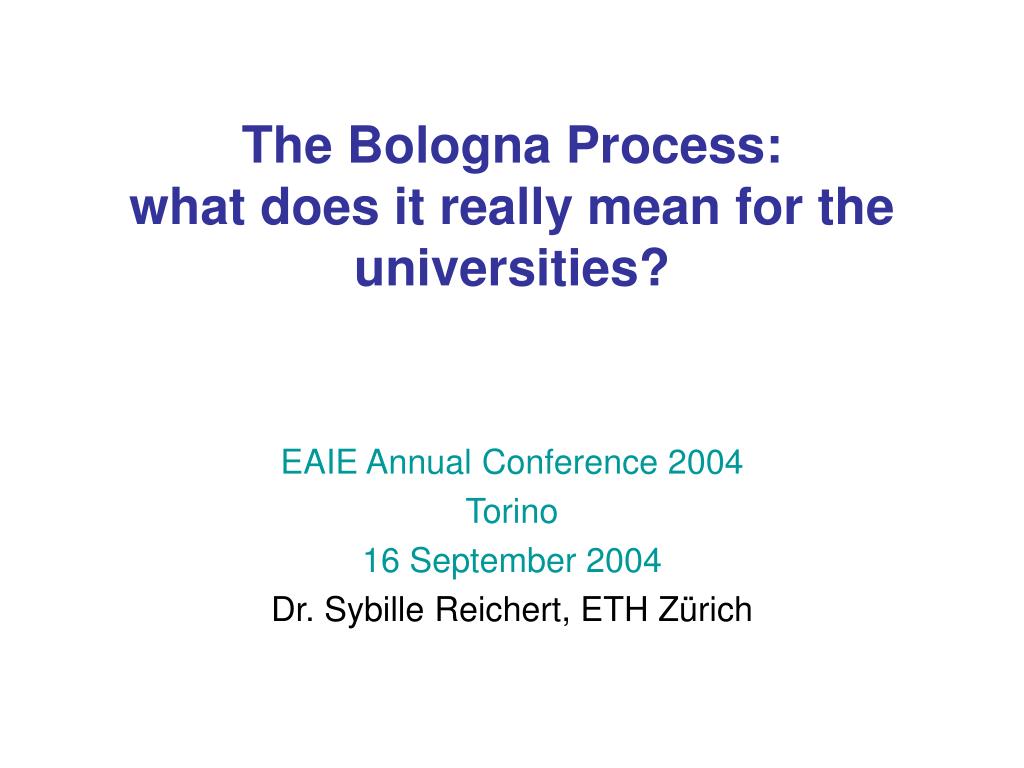 The Bologna Process:
what does it really mean for the universities?

EAIE Annual Conference 2004
Torino
16 September 2004
Dr. Sybille Reichert, ETH Zürich